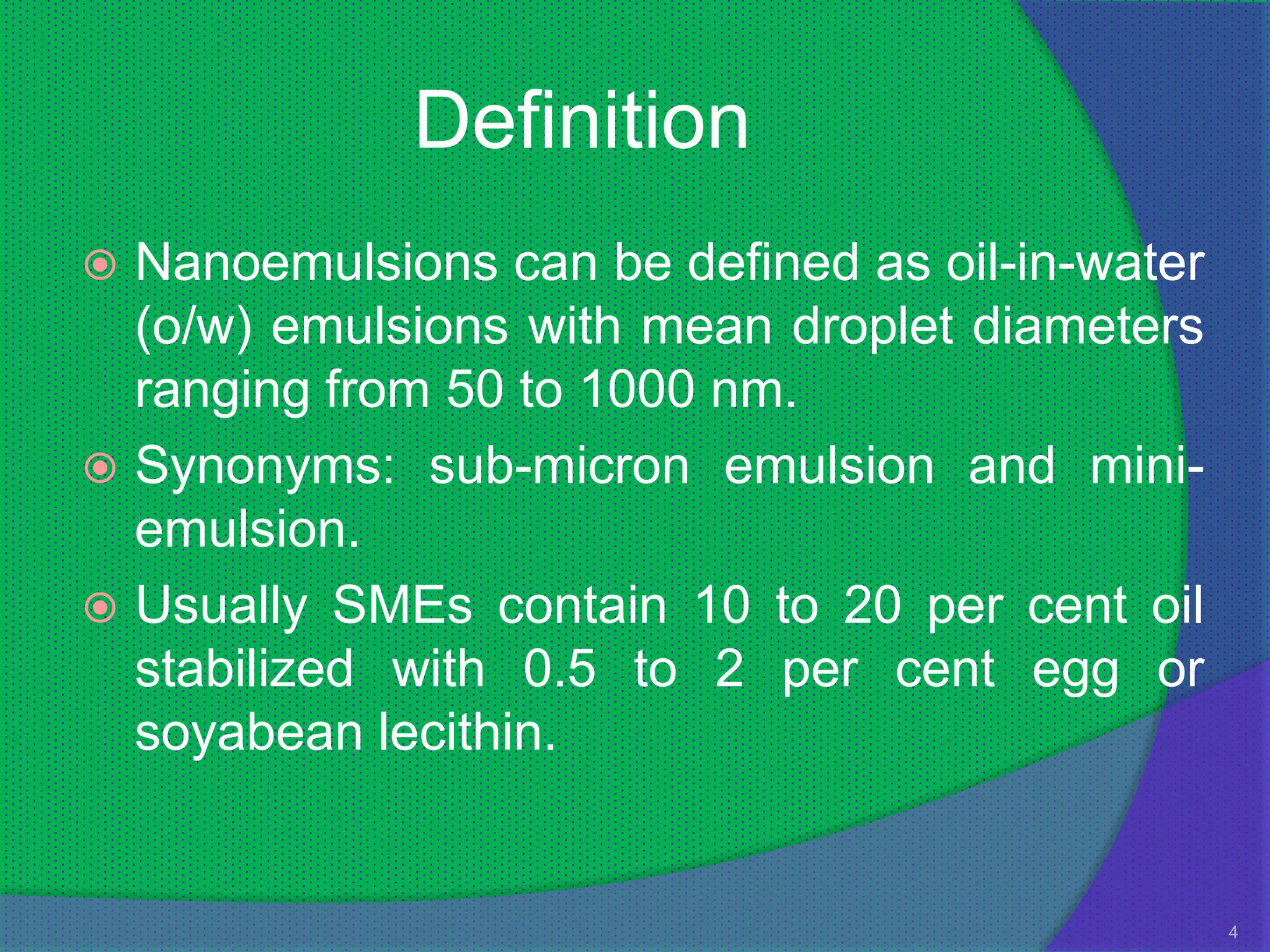 Definition

Nanoemulsions can be defined as oil-in-water (o/w) emulsions with mean droplet diameters ranging from 50 to 1000 nm.

Synonyms: sub-micron emulsion and mini-emulsion.

Usually SMEs contain 10 to 20 per cent oil stabilized with 0.5 to 2 per cent egg or soyabean lecithin.

4